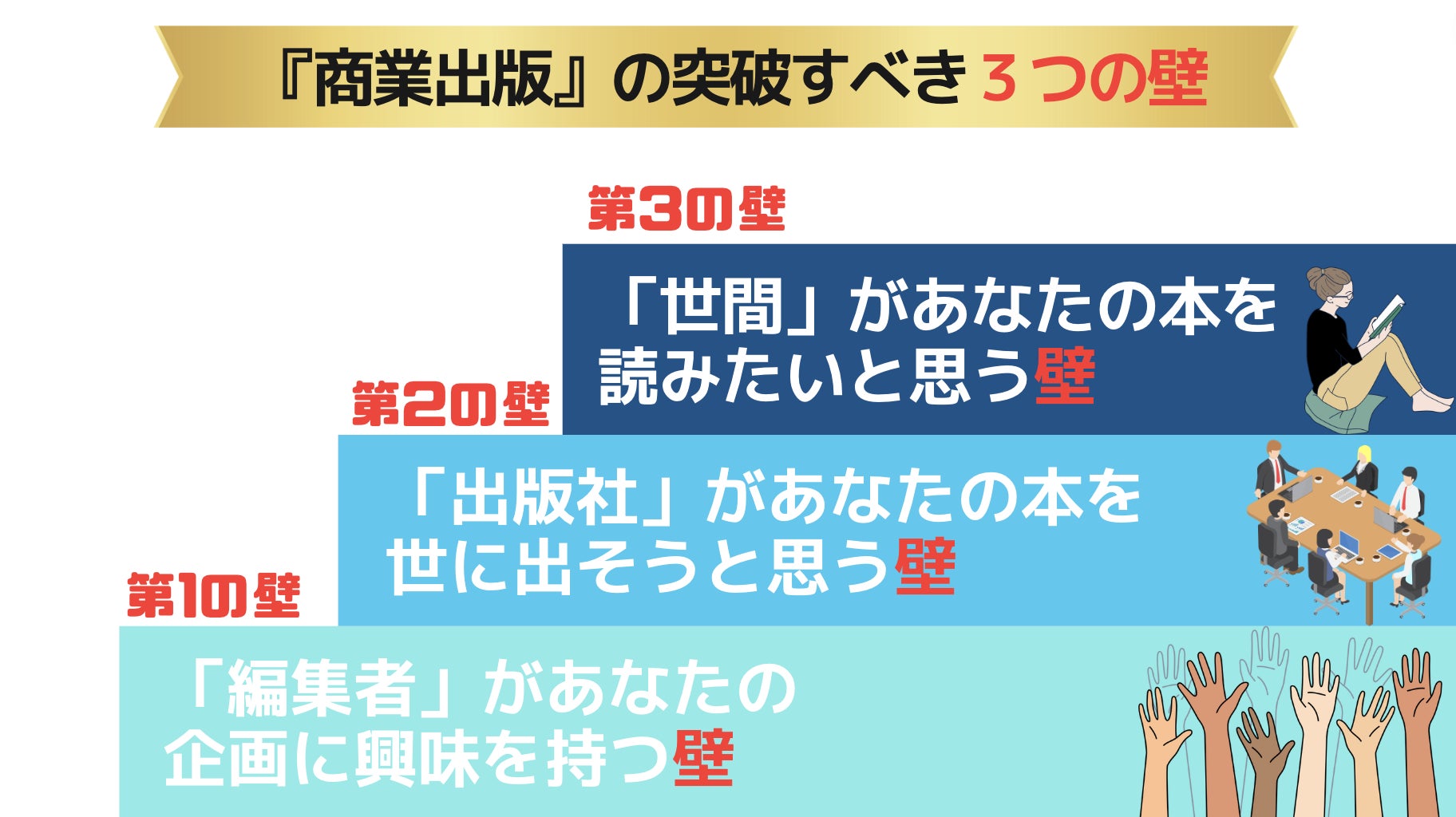 『商業出版』の突破すべき３つの壁

第3の壁

「世間」があなたの本を読みたいと思う壁

第2の壁

「出版社」があなたの本を世に出そうと思う壁

第1の壁

「編集者」があなたの企画に興味を持つ壁